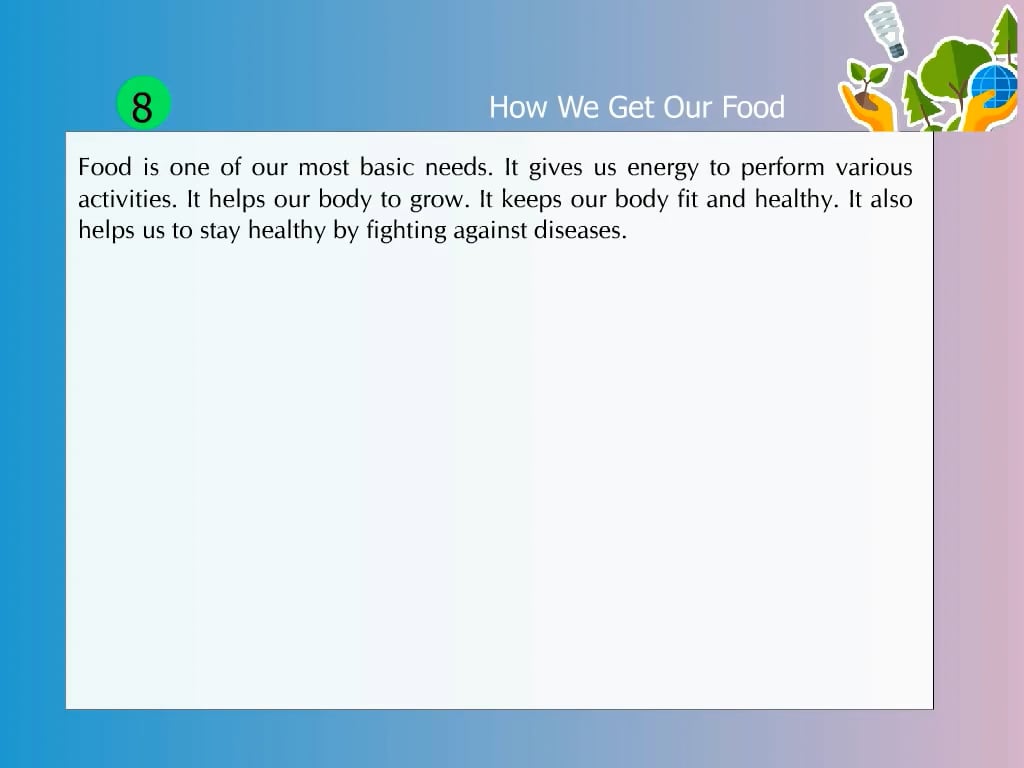 8

How We Get Our Food

Food is one of our most basic needs. It gives us energy to perform various activities. It helps our body to grow. It keeps our body fit and healthy. It also helps us to stay healthy by fighting against diseases.